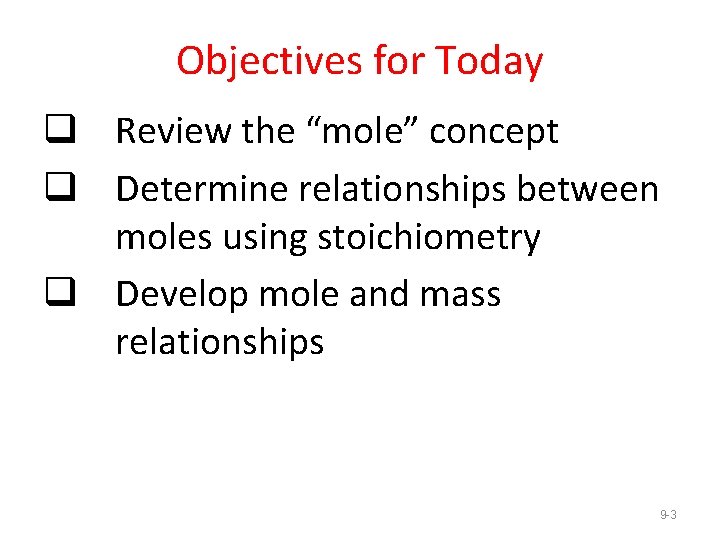 Objectives for Today

❑ Review the “mole” concept

❑ Determine relationships between moles using stoichiometry

❑ Develop mole and mass relationships

9-3